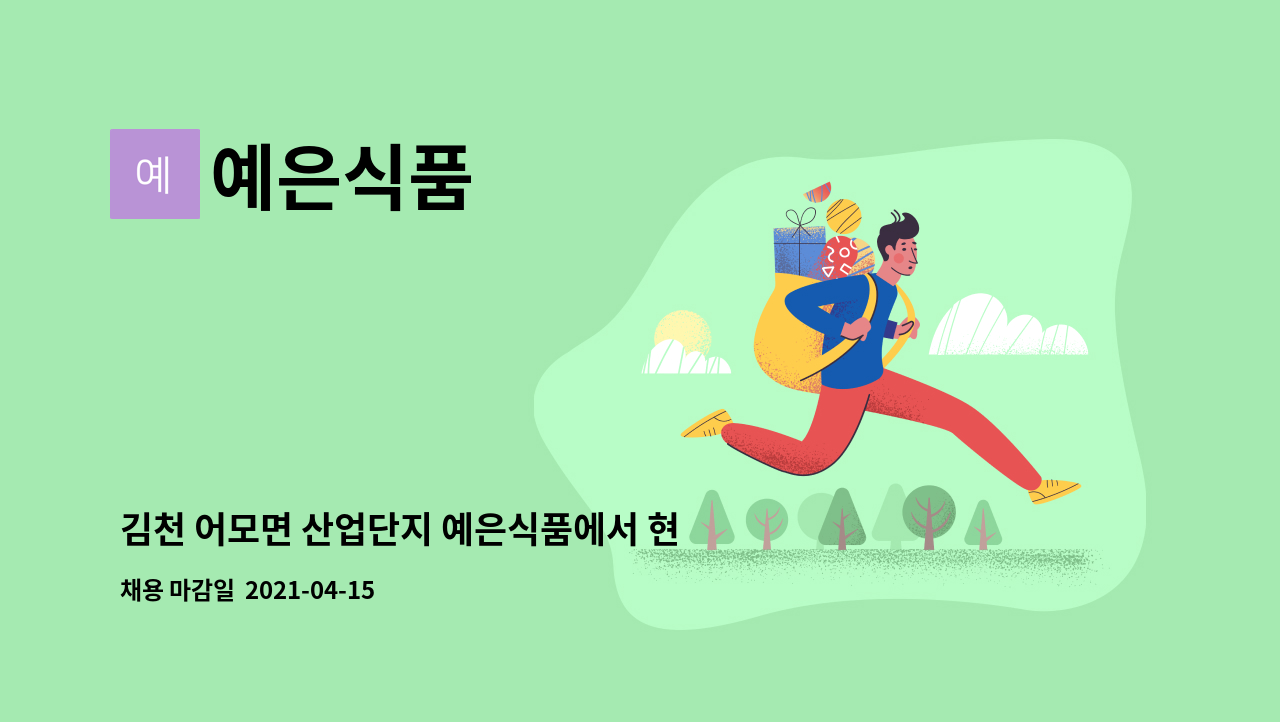 예 예은식품

김천 어모면 산업단지 예은식품에서 현

채용 마감일 2021-04-15